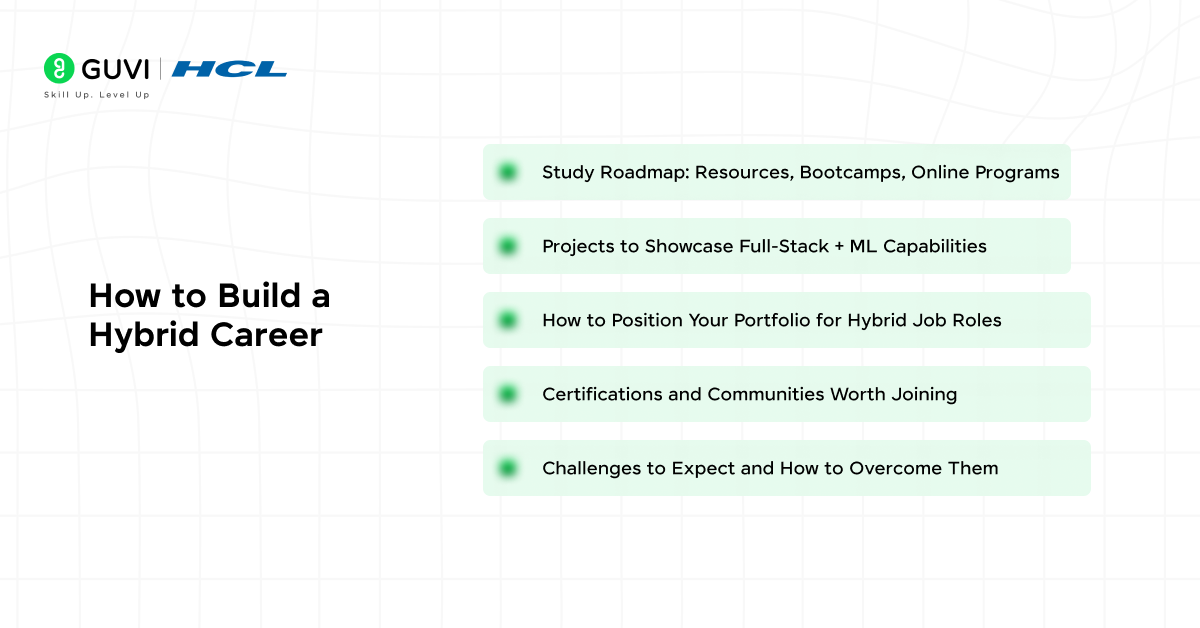 GUVI | HCL
Skill Up. Level Up

How to Build a Hybrid Career

Study Roadmap: Resources, Bootcamps, Online Programs

Projects to Showcase Full-Stack + ML Capabilities

How to Position Your Portfolio for Hybrid Job Roles

Certifications and Communities Worth Joining

Challenges to Expect and How to Overcome Them